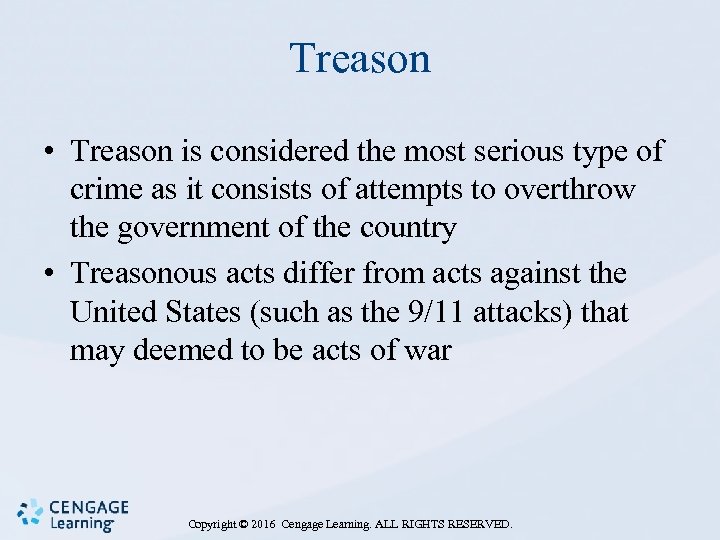 Treason

• Treason is considered the most serious type of crime as it consists of attempts to overthrow the government of the country

• Treasonous acts differ from acts against the United States (such as the 9/11 attacks) that may deemed to be acts of war

CENGAGE Learning

Copyright © 2016 Cengage Learning. ALL RIGHTS RESERVED.